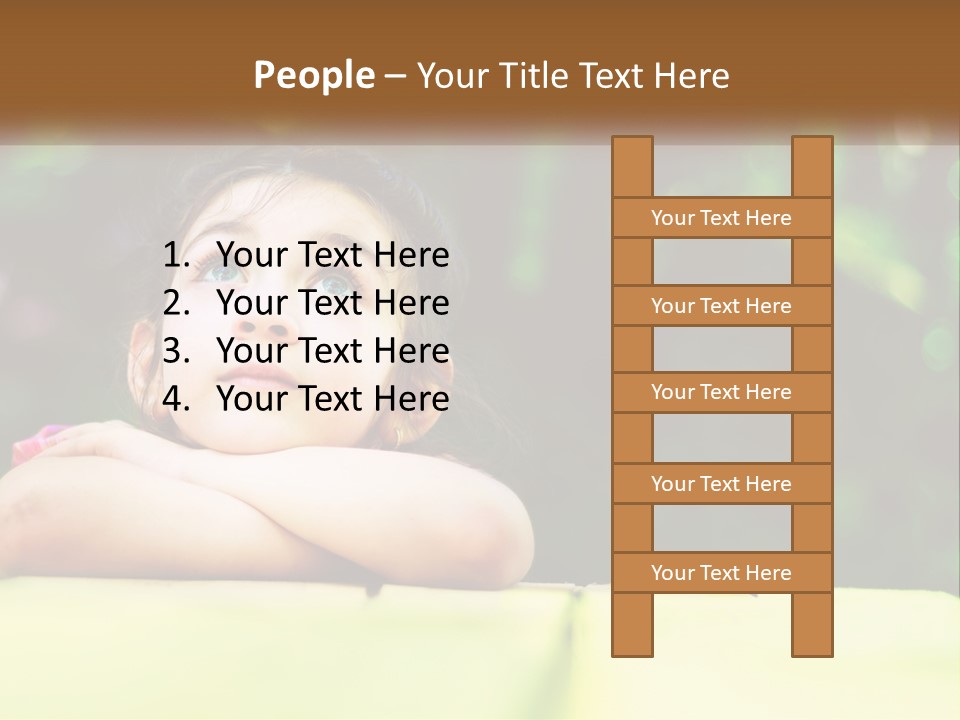 People – Your Title Text Here

1. Your Text Here
2. Your Text Here
3. Your Text Here
4. Your Text Here

Your Text Here

Your Text Here

Your Text Here

Your Text Here

Your Text Here